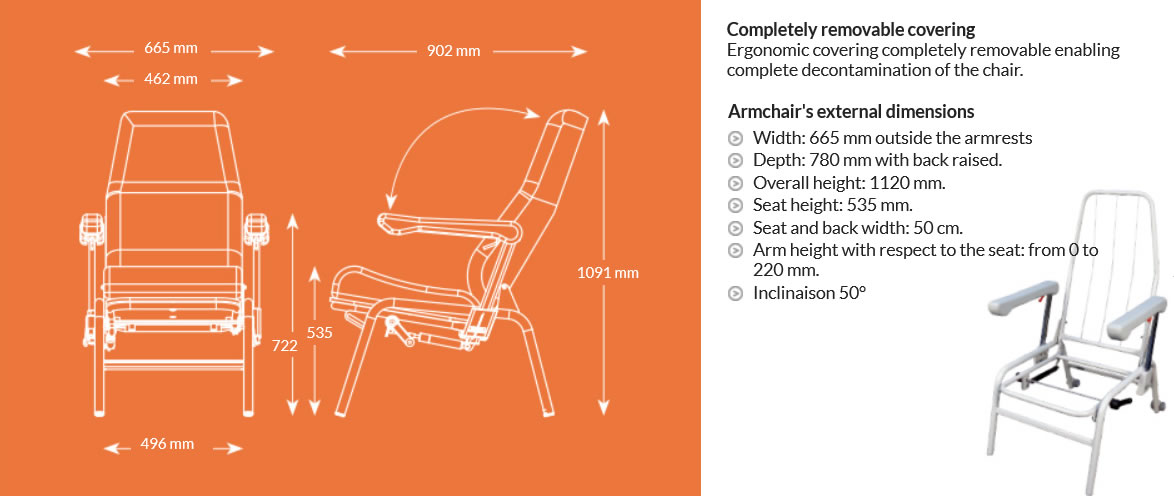 665 mm
462 mm
902 mm
1091 mm
722
535
496 mm

Completely removable covering
Ergonomic covering completely removable enabling complete decontamination of the chair.

Armchair's external dimensions
Width: 665 mm outside the armrests
Depth: 780 mm with back raised.
Overall height: 1120 mm.
Seat height: 535 mm.
Seat and back width: 50 cm.
Arm height with respect to the seat: from 0 to 220 mm.
Inclinaison 50°